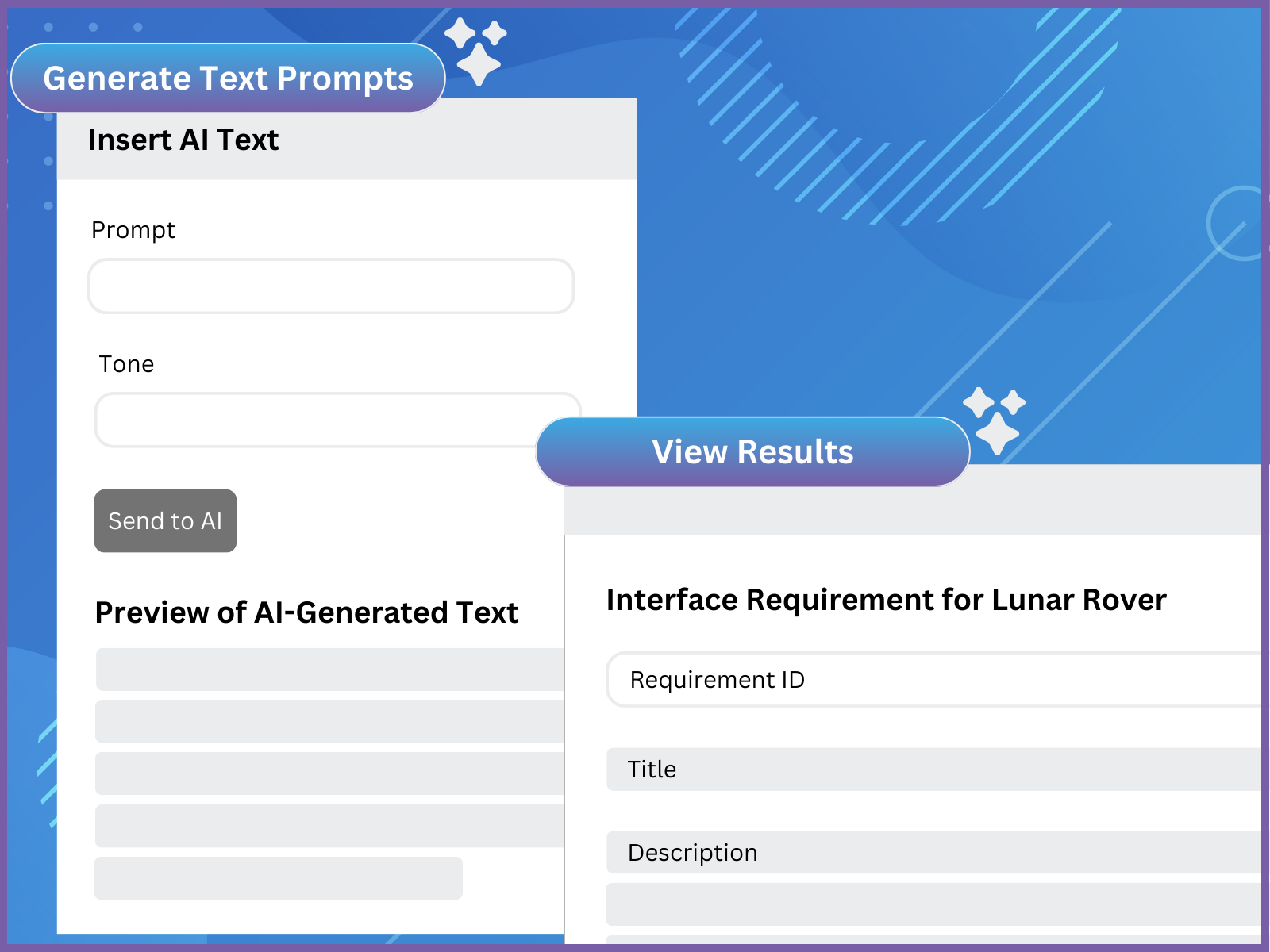 Generate Text Prompts

Insert AI Text

Prompt

Tone

Send to AI

Preview of AI-Generated Text

View Results

Interface Requirement for Lunar Rover

Requirement ID

Title

Description